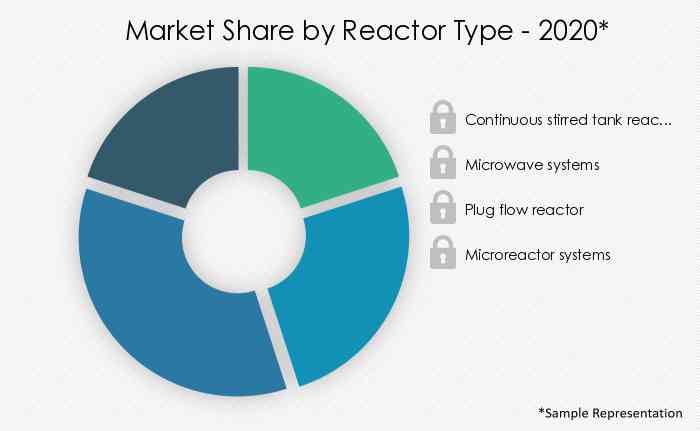 Market Share by Reactor Type - 2020*

Continuous stirred tank reac...

Microwave systems

Plug flow reactor

Microreactor systems

*Sample Representation